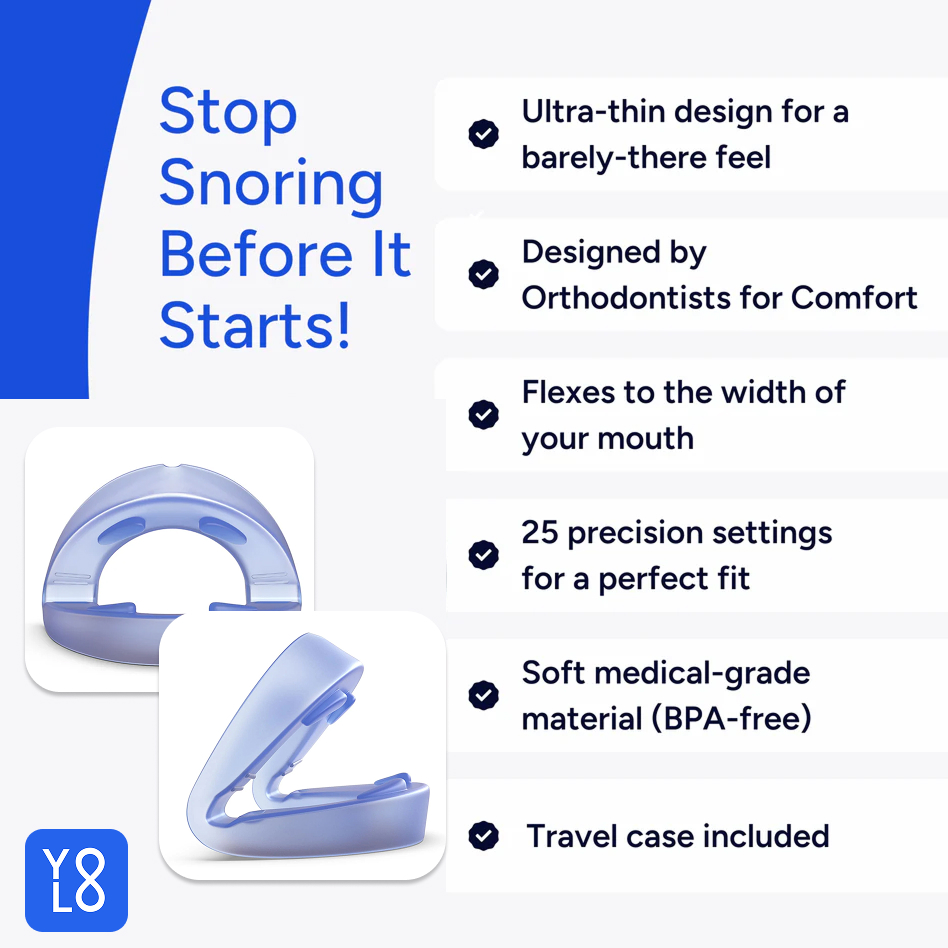 Stop Snoring Before It Starts!

Ultra-thin design for a barely-there feel

Designed by Orthodontists for Comfort

Flexes to the width of your mouth

25 precision settings for a perfect fit

Soft medical-grade material (BPA-free)

Travel case included

Y8
L8